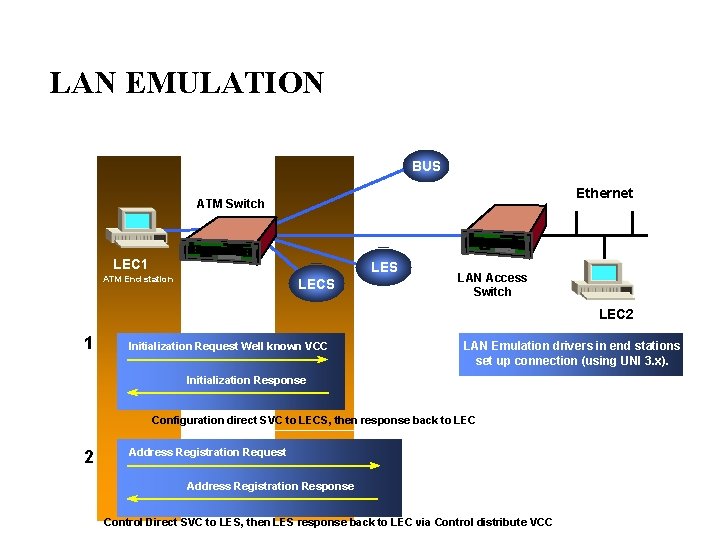 LAN EMULATION

BUS

Ethernet

ATM Switch

LEC1
ATM End station

LES

LECS

LAN Access Switch

LEC2

1

Initialization Request Well known VCC

Initialization Response

LAN Emulation drivers in end stations set up connection (using UNI 3.x).

Configuration direct SVC to LECS, then response back to LEC

2

Address Registration Request

Address Registration Response

Control Direct SVC to LES, then LES response back to LEC via Control distribute VCC